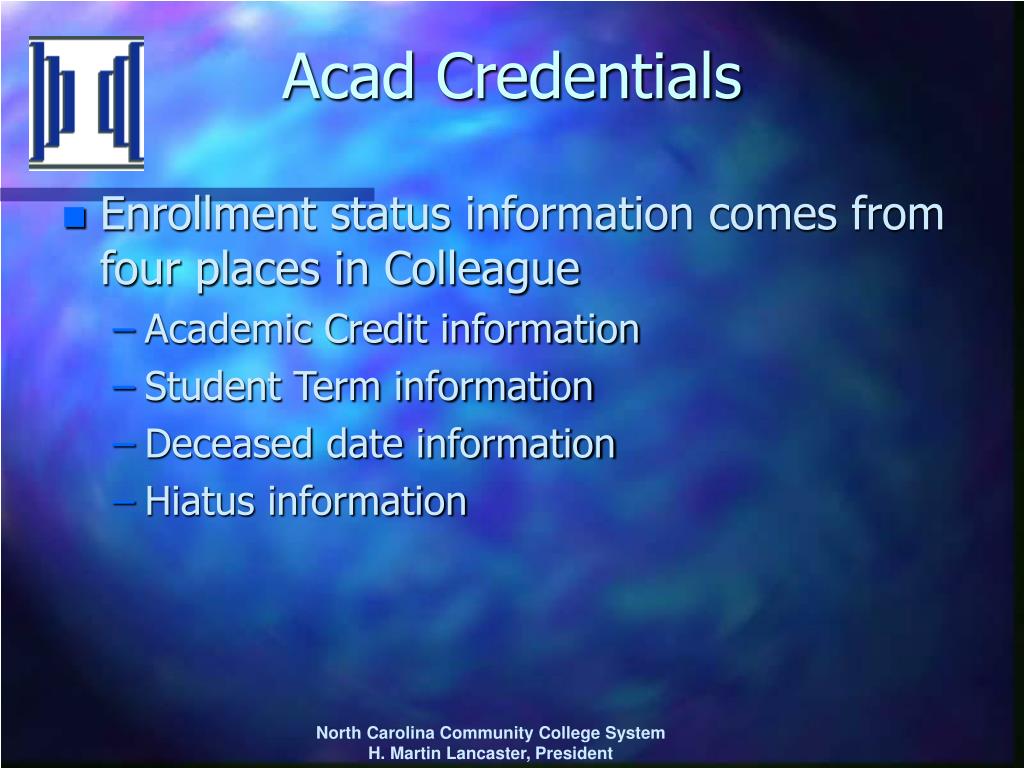 Acad Credentials

Enrollment status information comes from four places in Colleague

– Academic Credit information
– Student Term information
– Deceased date information
– Hiatus information

North Carolina Community College System
H. Martin Lancaster, President